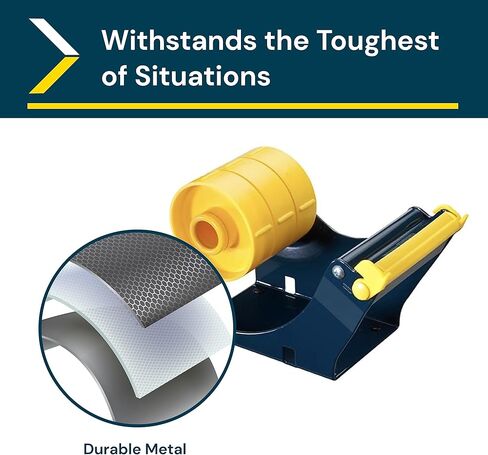 Withstands the Toughest of Situations

Durable Metal